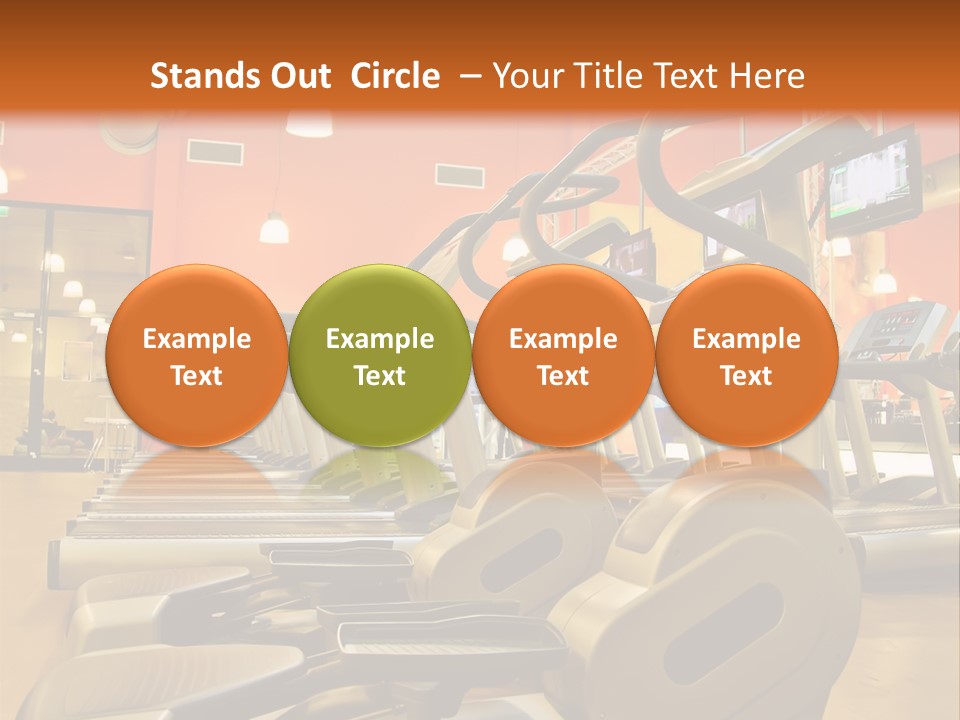 Stands Out Circle – Your Title Text Here

Example Text

Example Text

Example Text

Example Text